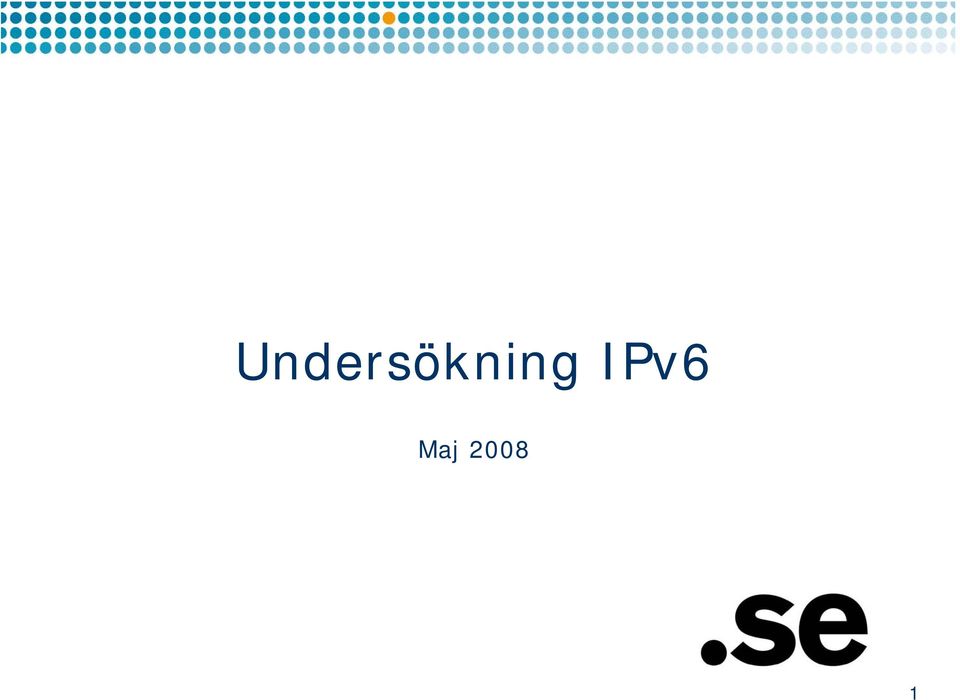 Undersökning IPv6

Maj 2008

.se

1